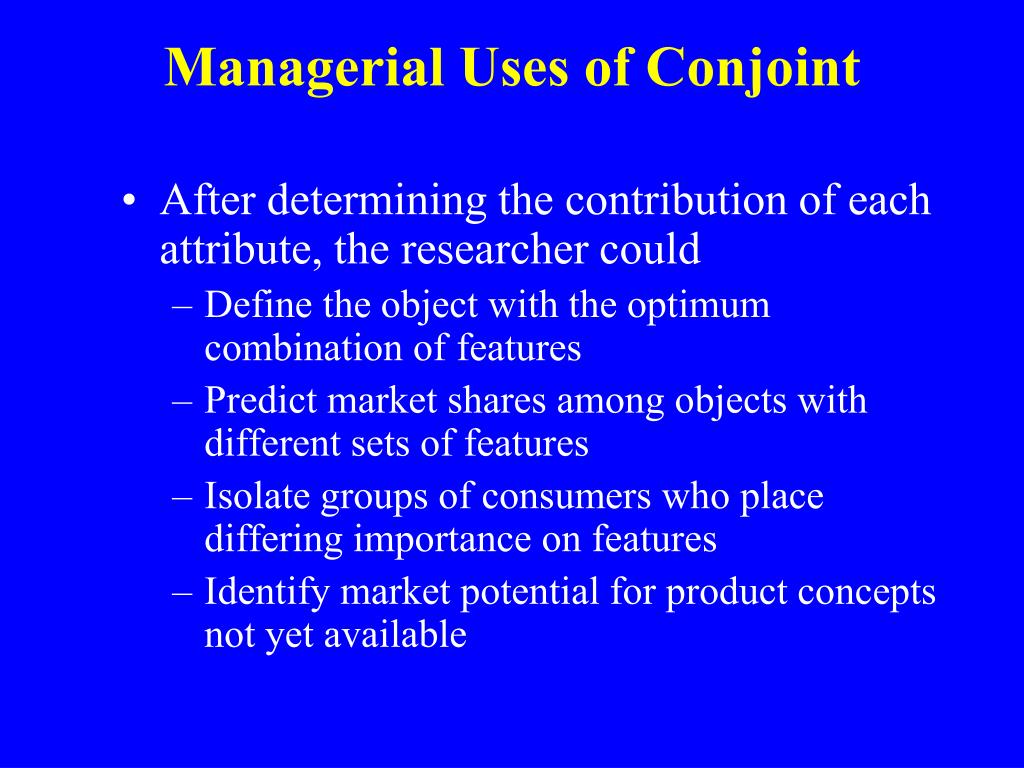 Managerial Uses of Conjoint

• After determining the contribution of each attribute, the researcher could
– Define the object with the optimum combination of features
– Predict market shares among objects with different sets of features
– Isolate groups of consumers who place differing importance on features
– Identify market potential for product concepts not yet available